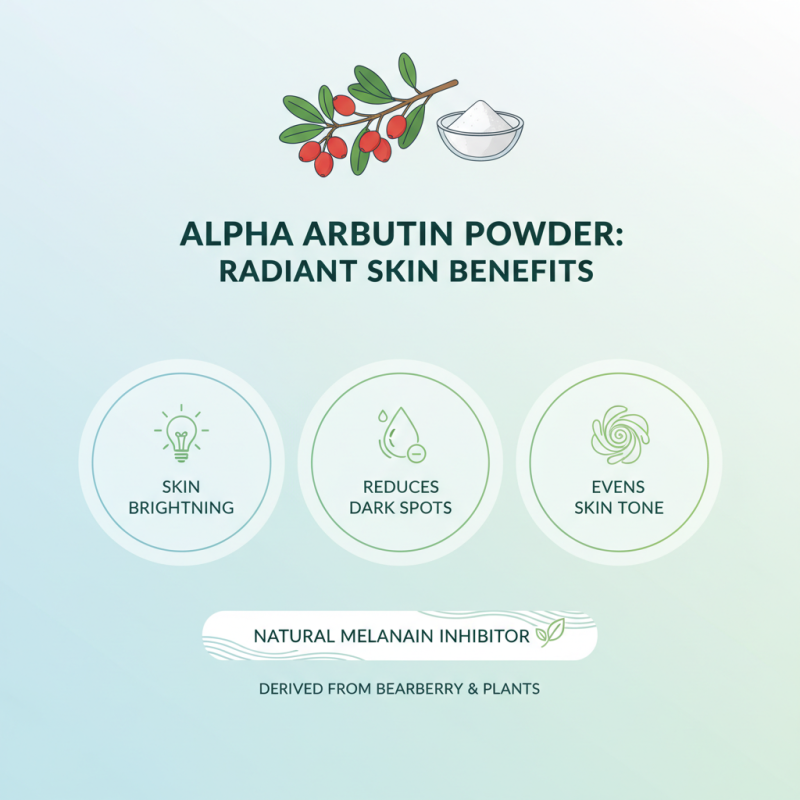 ALPHA ARBUTIN POWDER:
RADIANT SKIN BENEFITS

SKIN BRIGHTNING

REDUCES DARK SPOTS

EVENS SKIN TONE

NATURAL MELANAIN INHIBITOR

DERIVED FROM BEARBERRY & PLANTS